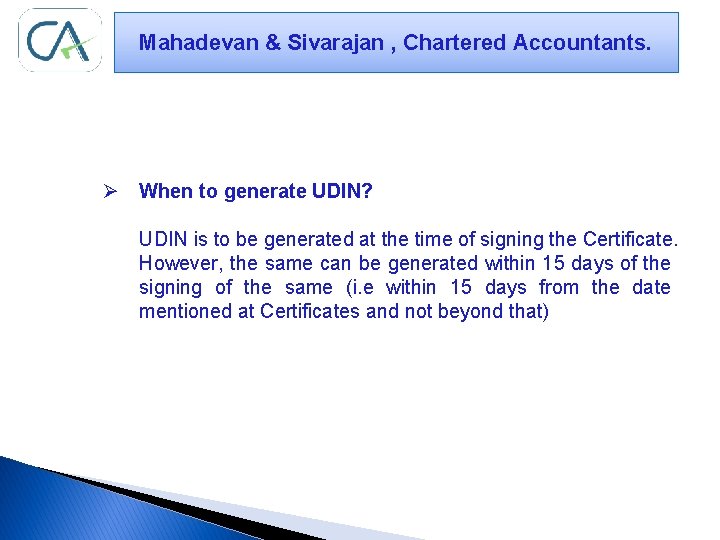 CA

Mahadevan & Sivarajan , Chartered Accountants.

➢ When to generate UDIN?

UDIN is to be generated at the time of signing the Certificate. However, the same can be generated within 15 days of the signing of the same (i.e within 15 days from the date mentioned at Certificates and not beyond that)